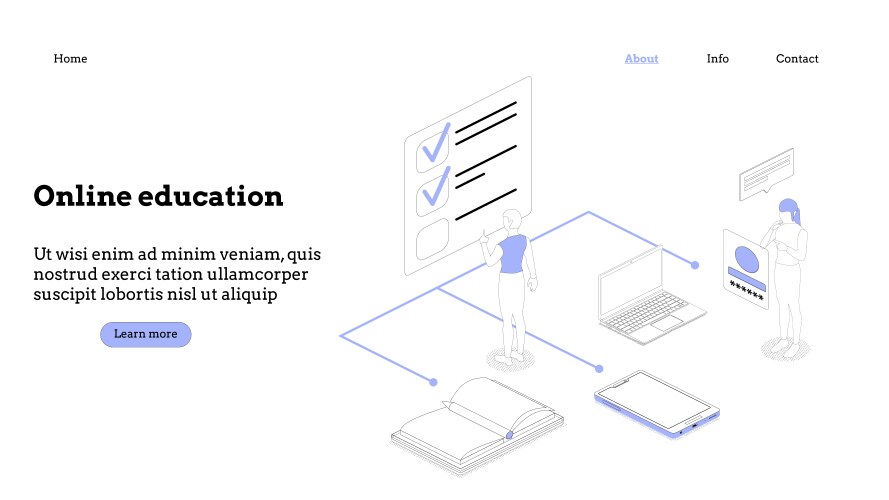 Home

About

Info

Contact

Online education

Ut wisi enim ad minim veniam, quis nostrud exerci tation ullamcorper suscipit lobortis nisl ut aliquip

Learn more

******